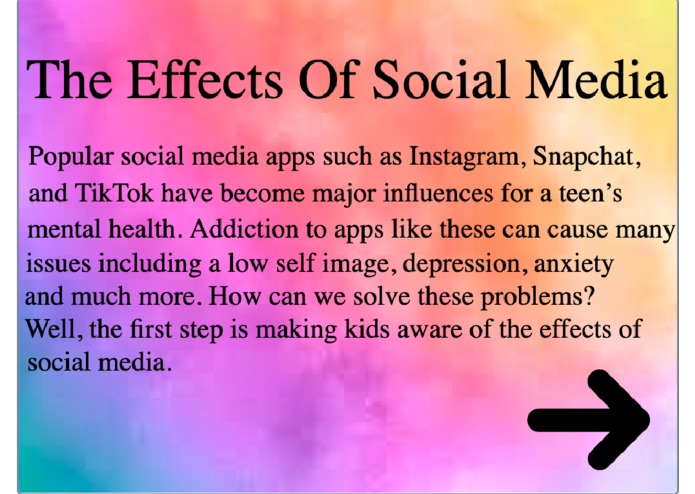 The Effects Of Social Media

Popular social media apps such as Instagram, Snapchat, and TikTok have become major influences for a teen's mental health. Addiction to apps like these can cause many issues including a low self image, depression, anxiety and much more. How can we solve these problems? Well, the first step is making kids aware of the effects of social media.